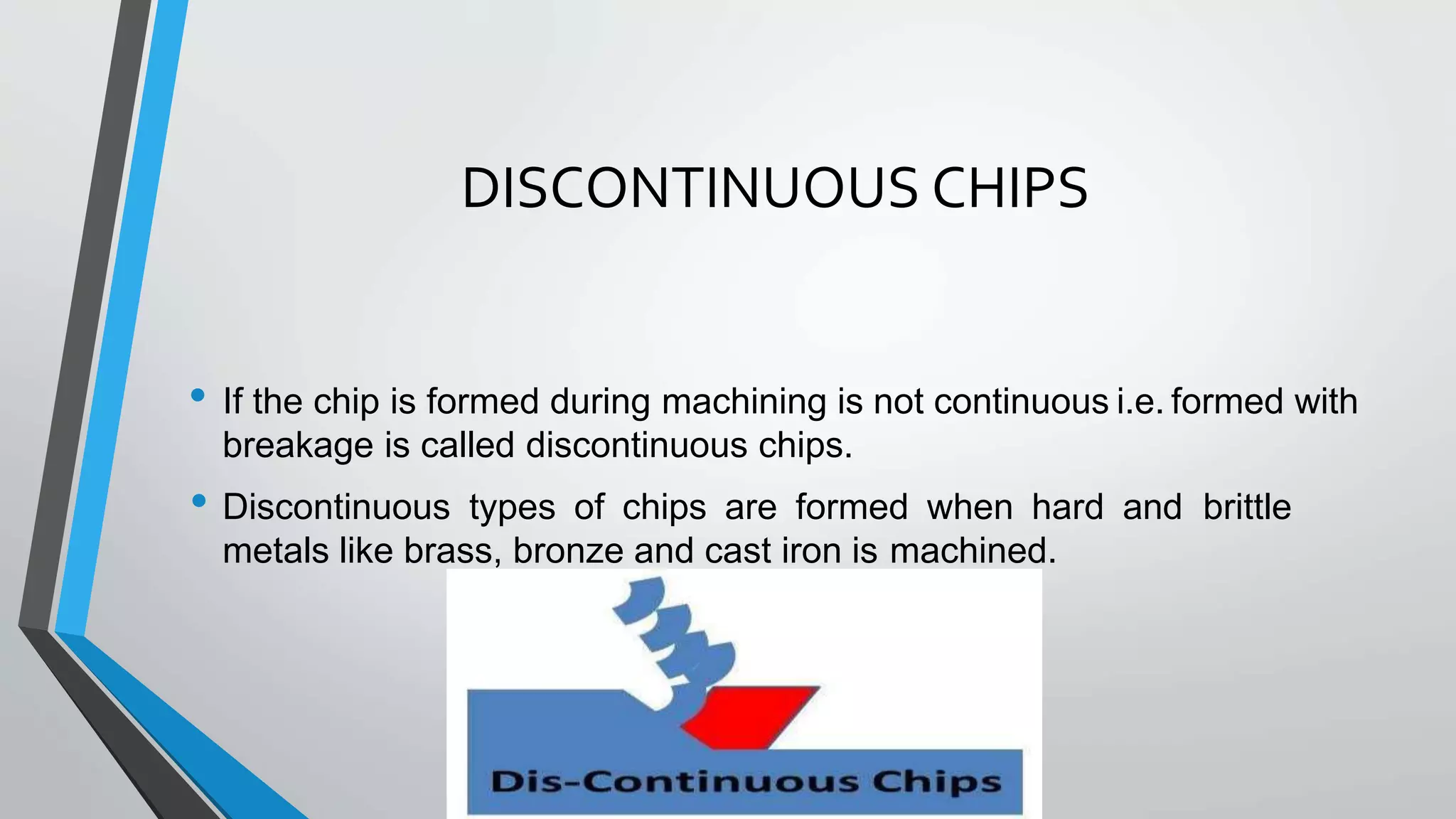 DISCONTINUOUS CHIPS

• If the chip is formed during machining is not continuous i.e. formed with breakage is called discontinuous chips.

• Discontinuous types of chips are formed when hard and brittle metals like brass, bronze and cast iron is machined.

Dis-Continuous Chips